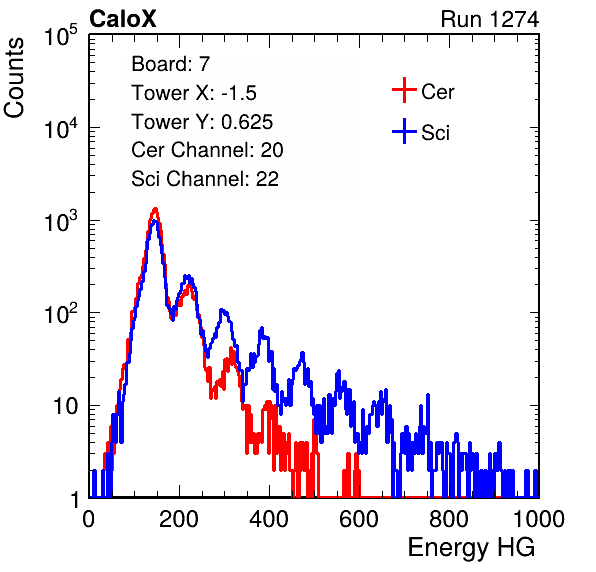 CaloX

Run 1274

Counts

$10^5$

$10^4$

$10^3$

$10^2$

10

1

Board: 7
Tower X: -1.5
Tower Y: 0.625
Cer Channel: 20
Sci Channel: 22

Cer

Sci

0

200

400

600

800

1000

Energy HG